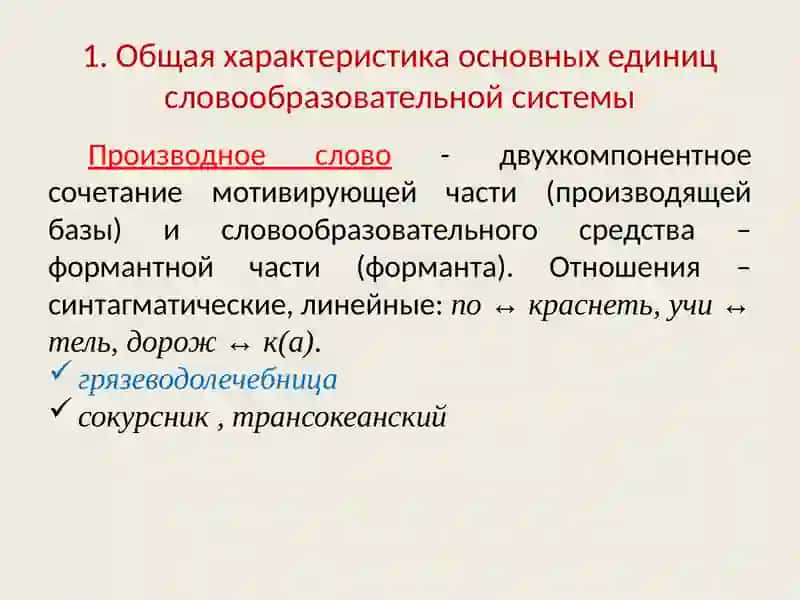 1. Общая характеристика основных единиц словообразовательной системы

Производное слово - двухкомпонентное сочетание мотивирующей части (производящей базы) и словообразовательного средства – формантной части (форманта). Отношения – синтагматические, линейные: по ↔ краснеть, учи ↔ тель, дорож ↔ к(а).

✓ грязеводолечебница
✓ сокурсник , трансокеанский